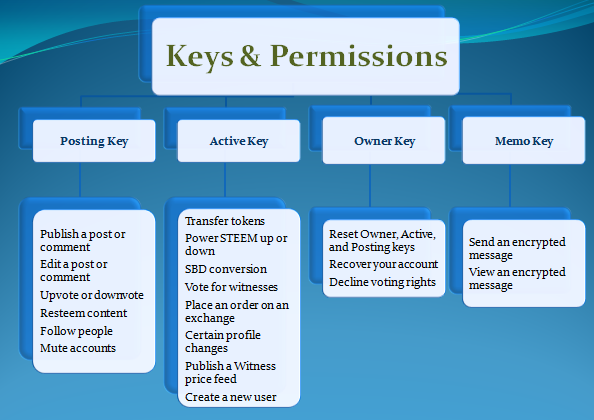 Keys & Permissions

Posting Key

Publish a post or comment
Edit a post or comment
Upvote or downvote
Resteem content
Follow people
Mute accounts

Active Key

Transfer tokens
Power STEEM up or down
SBD conversion
Vote for witnesses
Place an order on an exchange
Certain profile changes
Publish a Witness price feed
Create a new user

Owner Key

Reset Owner, Active, and Posting keys
Recover your account
Decline voting rights

Memo Key

Send an encrypted message
View an encrypted message